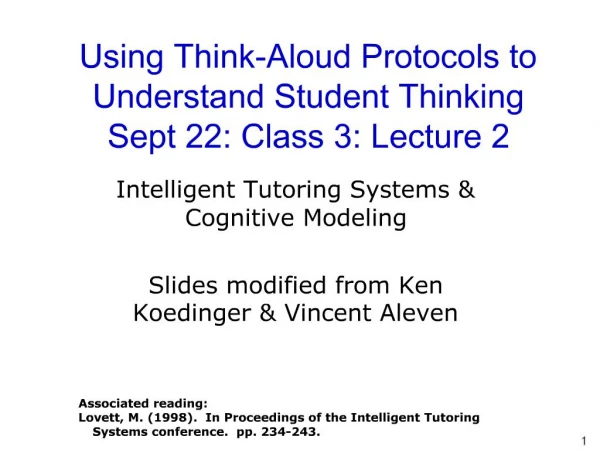 Using Think-Aloud Protocols to Understand Student Thinking
Sept 22: Class 3: Lecture 2

Intelligent Tutoring Systems & Cognitive Modeling

Slides modified from Ken Koedinger & Vincent Aleven

Associated reading:
Lovett, M. (1998). In Proceedings of the Intelligent Tutoring Systems conference. pp. 234-243.

1